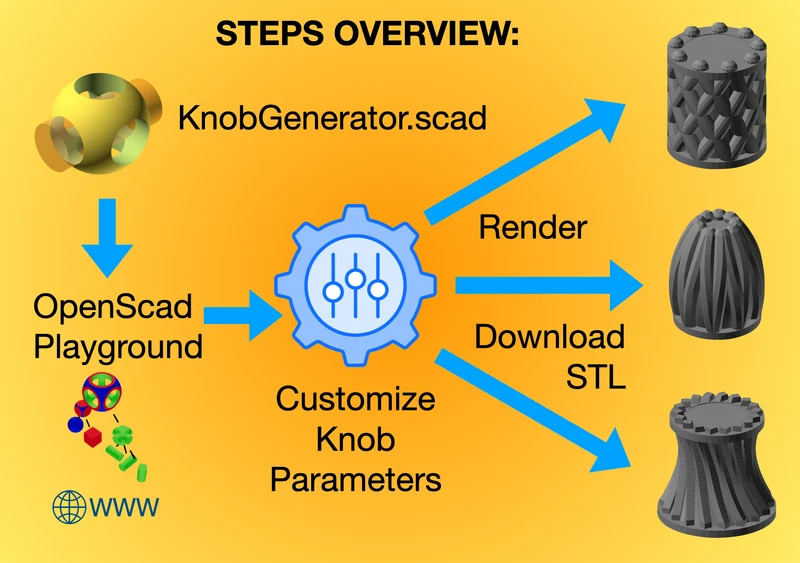 STEPS OVERVIEW:

KnobGenerator.scad

OpenScad Playground

WWW

Customize Knob Parameters

Render

Download STL